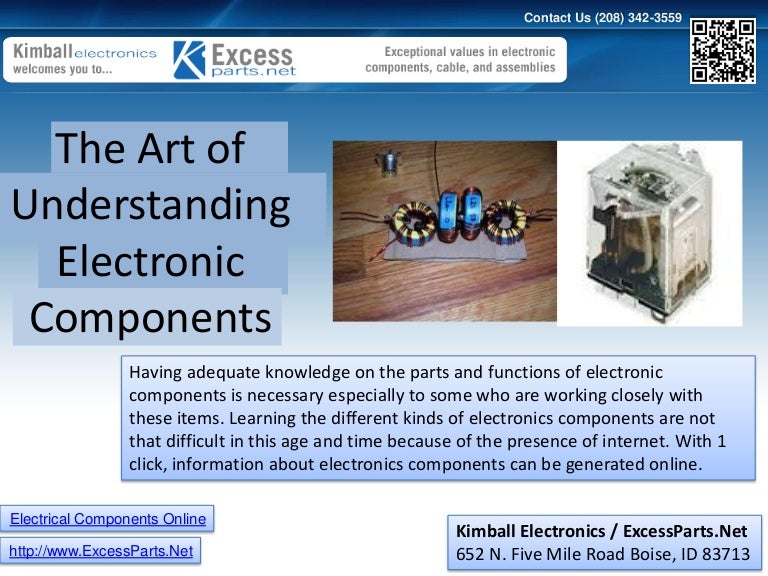 Contact Us (208) 342-3559

Kimball electronics welcomes you to...

Excess parts.net

Exceptional values in electronic components, cable, and assemblies

The Art of Understanding Electronic Components

Having adequate knowledge on the parts and functions of electronic components is necessary especially to some who are working closely with these items. Learning the different kinds of electronics components are not that difficult in this age and time because of the presence of internet. With 1 click, information about electronics components can be generated online.

Electrical Components Online

http://www.ExcessParts.Net

Kimball Electronics / ExcessParts.Net
652 N. Five Mile Road Boise, ID 83713